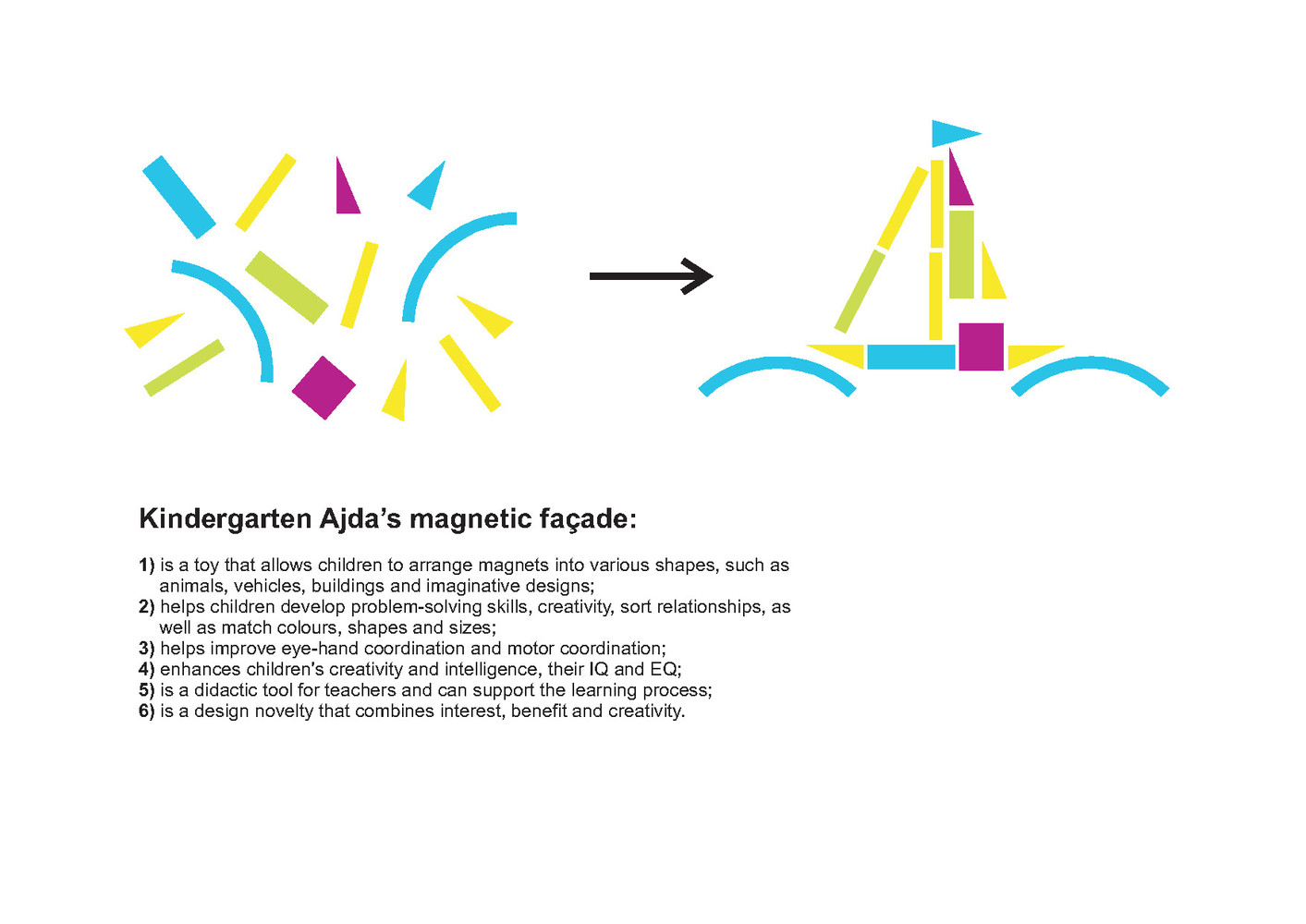 Kindergarten Ajda's magnetic façade:

1) is a toy that allows children to arrange magnets into various shapes, such as animals, vehicles, buildings and imaginative designs;
2) helps children develop problem-solving skills, creativity, sort relationships, as well as match colours, shapes and sizes;
3) helps improve eye-hand coordination and motor coordination;
4) enhances children's creativity and intelligence, their IQ and EQ;
5) is a didactic tool for teachers and can support the learning process;
6) is a design novelty that combines interest, benefit and creativity.